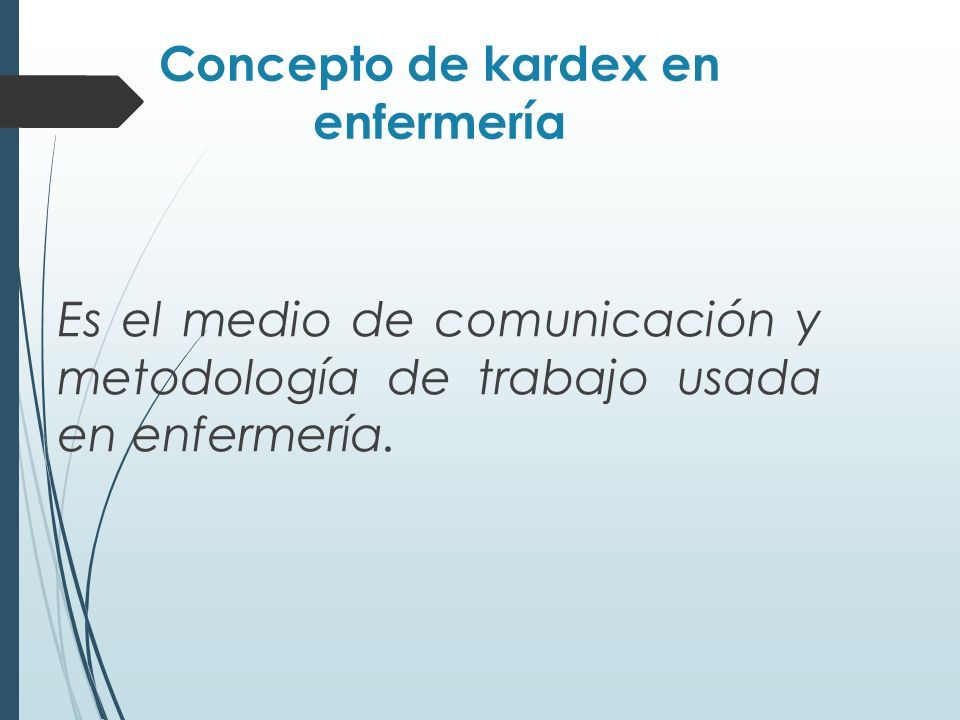 Concepto de kardex en enfermería

Es el medio de comunicación y metodología de trabajo usada en enfermería.